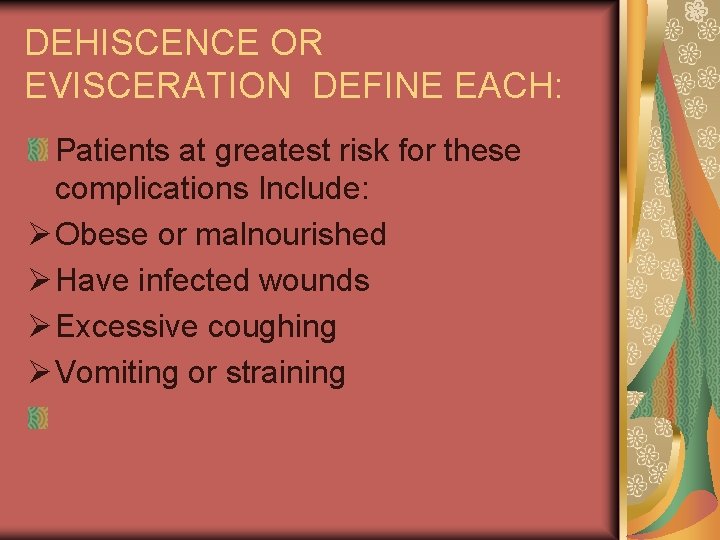 DEHISCENCE OR EVISCERATION DEFINE EACH:

Patients at greatest risk for these complications Include:

➢ Obese or malnourished
➢ Have infected wounds
➢ Excessive coughing
➢ Vomiting or straining